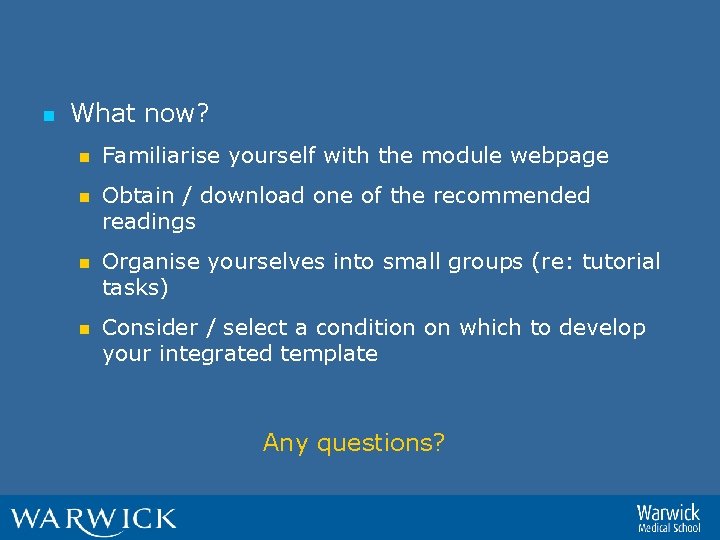 What now?

Familiarise yourself with the module webpage

Obtain / download one of the recommended readings

Organise yourselves into small groups (re: tutorial tasks)

Consider / select a condition on which to develop your integrated template

Any questions?

WARWICK

Warwick Medical School